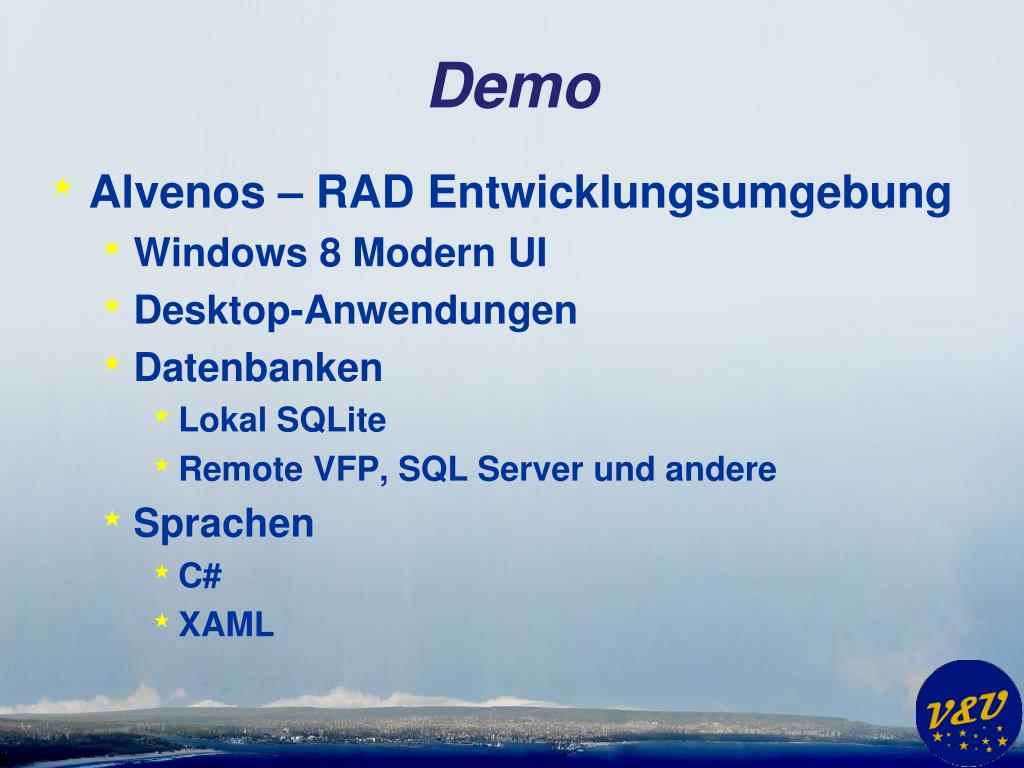 Demo

Alvenos – RAD Entwicklungsumgebung

Windows 8 Modern UI

Desktop-Anwendungen

Datenbanken

Lokal SQLite

Remote VFP, SQL Server und andere

Sprachen

C#

XAML

V&U